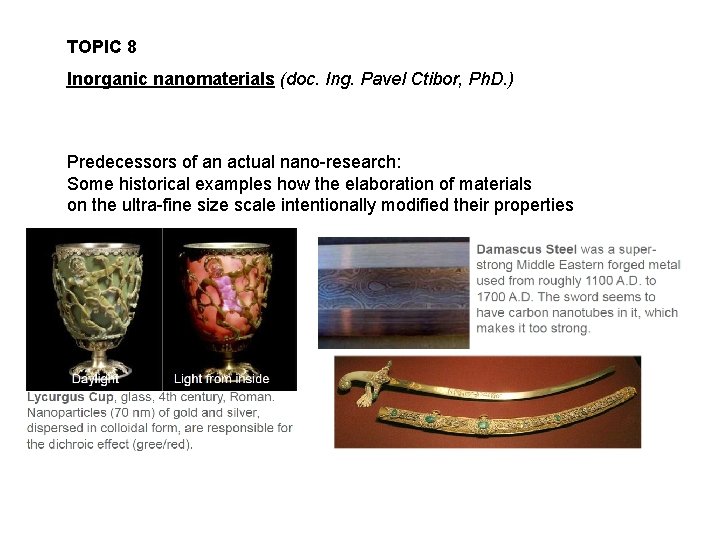 TOPIC 8

Inorganic nanomaterials (doc. Ing. Pavel Ctibor, PhD.)

Predecessors of an actual nano-research:
Some historical examples how the elaboration of materials on the ultra-fine size scale intentionally modified their properties

Daylight

Light from inside

Lycurgus Cup, glass, 4th century, Roman. Nanoparticles (70 nm) of gold and silver, dispersed in colloidal form, are responsible for the dichroic effect (gree/red).

Damascus Steel was a super-strong Middle Eastern forged metal used from roughly 1100 A.D. to 1700 A.D. The sword seems to have carbon nanotubes in it, which makes it too strong.